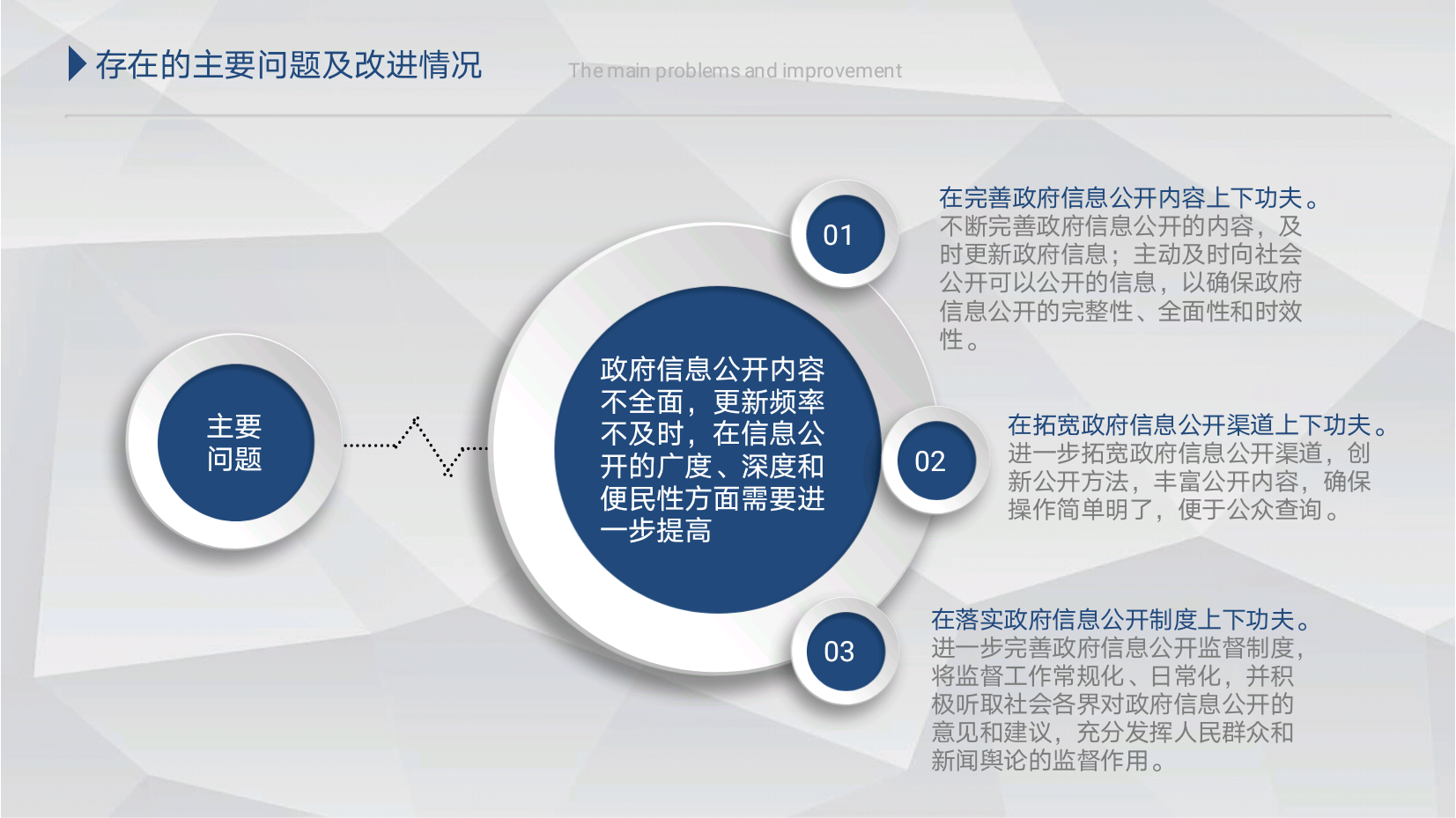 存在的主要问题及改进情况

The main problems and improvement

主要问题

政府信息公开内容不全面，更新频率不及时，在信息公开的广度、深度和便民性方面需要进一步提高

01

在完善政府信息公开内容上下功夫。
不断完善政府信息公开的内容，及时更新政府信息；主动及时向社会公开可以公开的信息，以确保政府信息公开的完整性、全面性和时效性。

02

在拓宽政府信息公开渠道上下功夫。
进一步拓宽政府信息公开渠道，创新公开方法，丰富公开内容，确保操作简单明了，便于公众查询。

03

在落实政府信息公开制度上下功夫。
进一步完善政府信息公开监督制度，将监督工作常规化、日常化，并积极听取社会各界对政府信息公开的意见和建议，充分发挥人民群众和新闻舆论的监督作用。